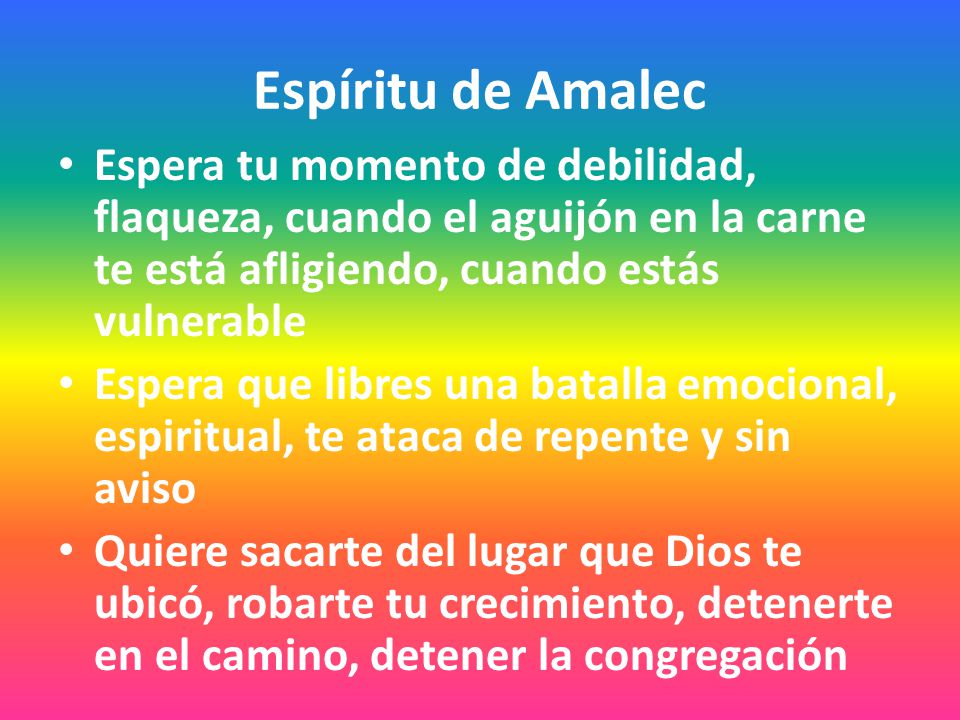 Espíritu de Amalec

• Espera tu momento de debilidad, flaqueza, cuando el aguijón en la carne te está afligiendo, cuando estás vulnerable
• Espera que libres una batalla emocional, espiritual, te ataca de repente y sin aviso
• Quiere sacarte del lugar que Dios te ubicó, robarte tu crecimiento, detenerte en el camino, detener la congregación